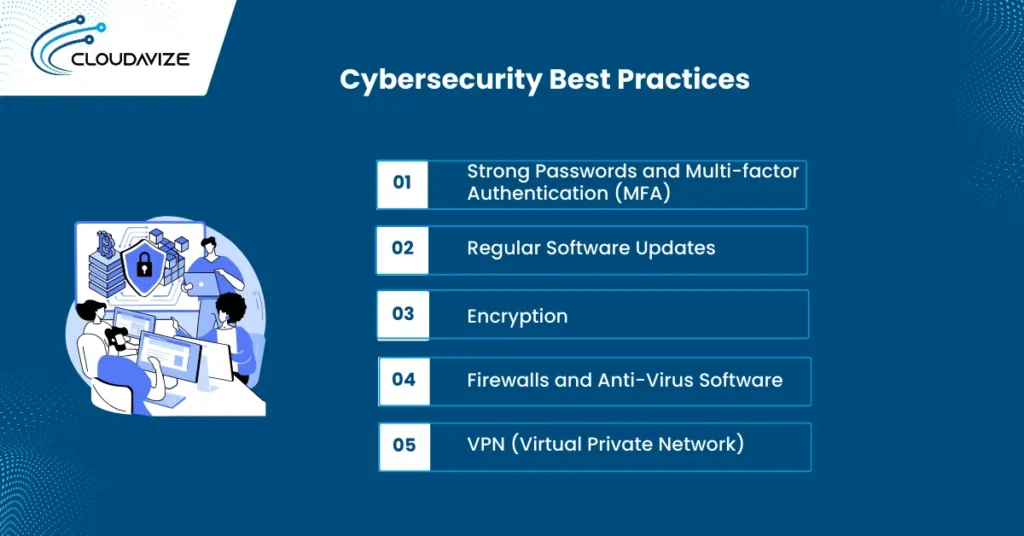 CLOUDAVIZE

Cybersecurity Best Practices

01 Strong Passwords and Multi-factor Authentication (MFA)

02 Regular Software Updates

03 Encryption

04 Firewalls and Anti-Virus Software

05 VPN (Virtual Private Network)